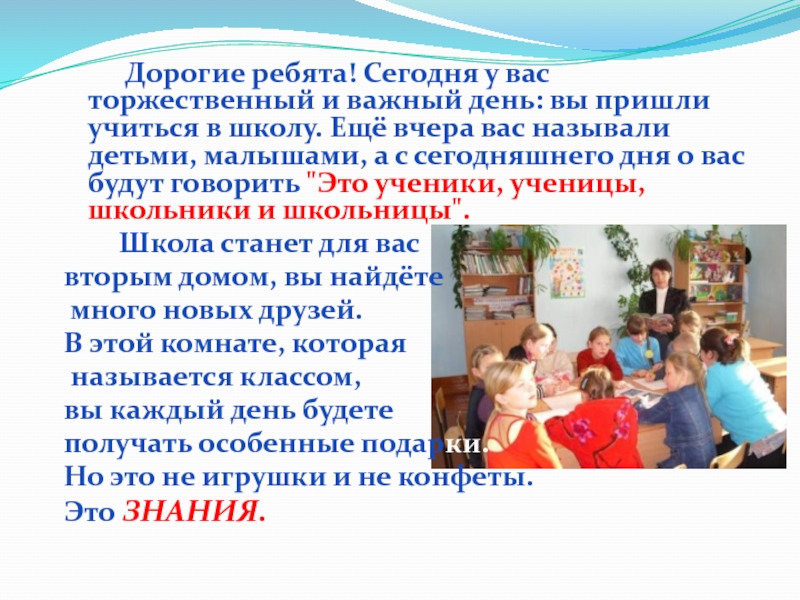 Дорогие ребята! Сегодня у вас торжественный и важный день: вы пришли учиться в школу. Ещё вчера вас называли детьми, малышами, а с сегодняшнего дня о вас будут говорить "Это ученики, ученицы, школьники и школьницы".

Школа станет для вас вторым домом, вы найдёте много новых друзей.
В этой комнате, которая называется классом, вы каждый день будете получать особенные подарки.
Но это не игрушки и не конфеты.
Это ЗНАНИЯ.